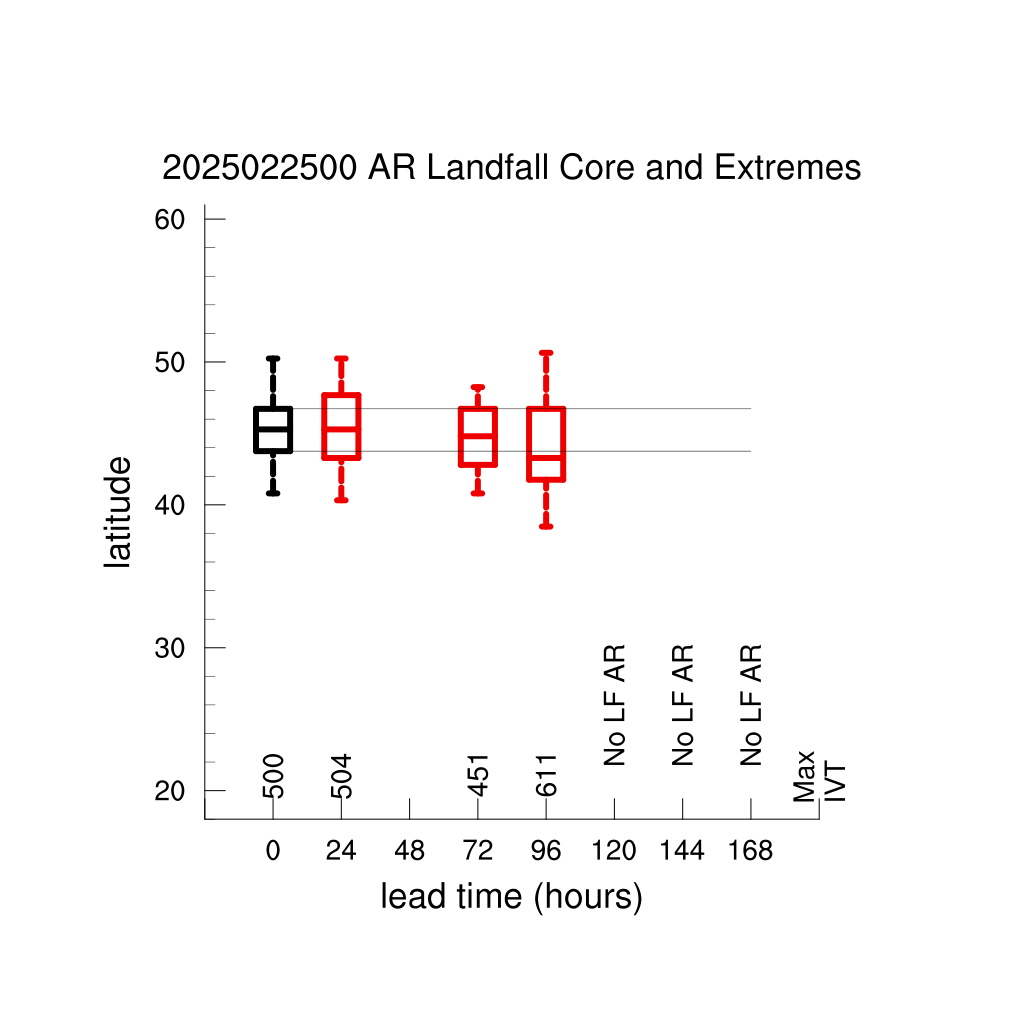 2025022500 AR Landfall Core and Extremes

latitude

60
50
40
30
20

500
504
451
611
No LF AR
No LF AR
No LF AR
Max IVT

0
24
48
72
96
120
144
168

lead time (hours)